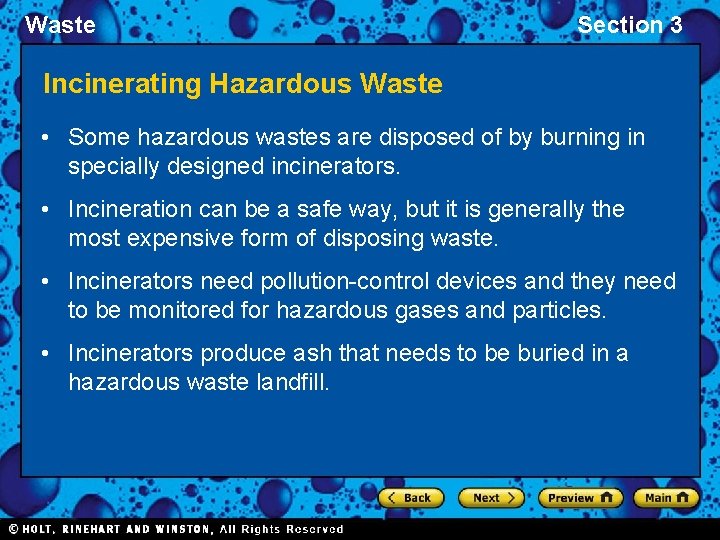 Waste

Section 3

Incinerating Hazardous Waste

• Some hazardous wastes are disposed of by burning in specially designed incinerators.

• Incineration can be a safe way, but it is generally the most expensive form of disposing waste.

• Incinerators need pollution-control devices and they need to be monitored for hazardous gases and particles.

• Incinerators produce ash that needs to be buried in a hazardous waste landfill.

Back

Next

Preview

Main

© HOLT, RINEHART AND WINSTON, All Rights Reserved